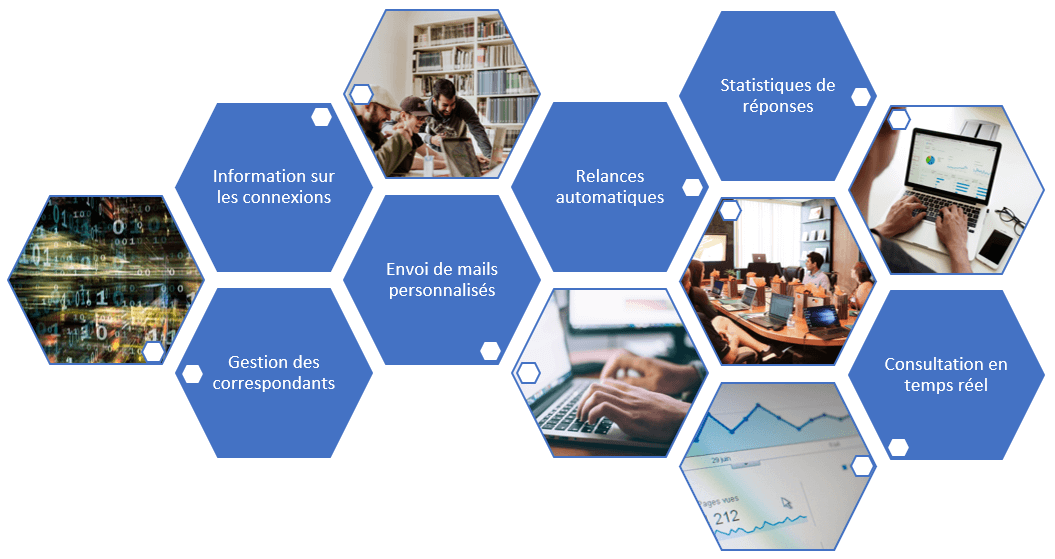 Information sur les connexions

Gestion des correspondants

Envoi de mails personnalisés

Relances automatiques

Statistiques de réponses

Consultation en temps réel

29 juin

ages vues

212